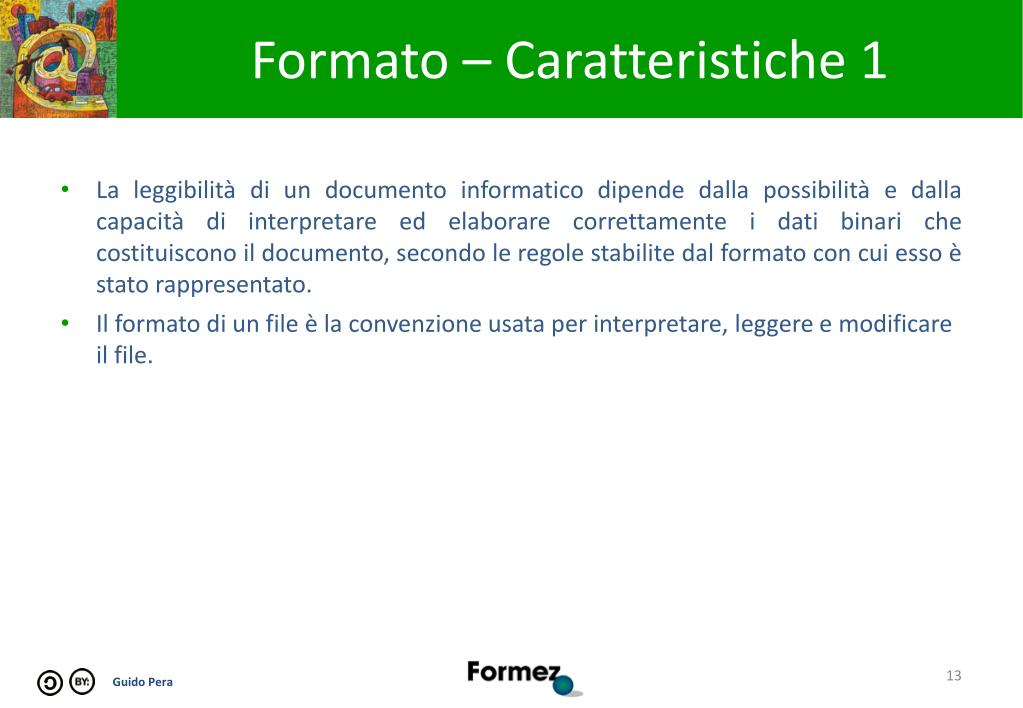 Formato – Caratteristiche 1

• La leggibilità di un documento informatico dipende dalla possibilità e dalla capacità di interpretare ed elaborare correttamente i dati binari che costituiscono il documento, secondo le regole stabilite dal formato con cui esso è stato rappresentato.

• Il formato di un file è la convenzione usata per interpretare, leggere e modificare il file.

BY: Guido Pera

Formez

13